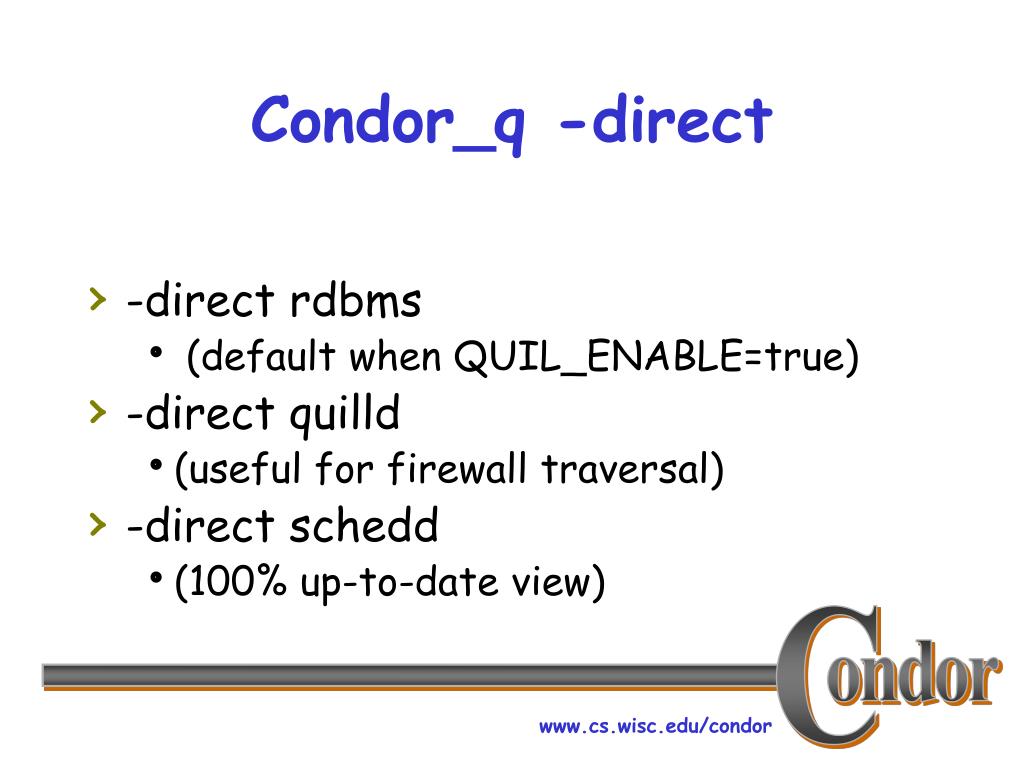 Condor_q -direct

› -direct rdbms
  • (default when QUIL_ENABLE=true)
› -direct quilld
  • (useful for firewall traversal)
› -direct schedd
  • (100% up-to-date view)

Condor

www.cs.wisc.edu/condor